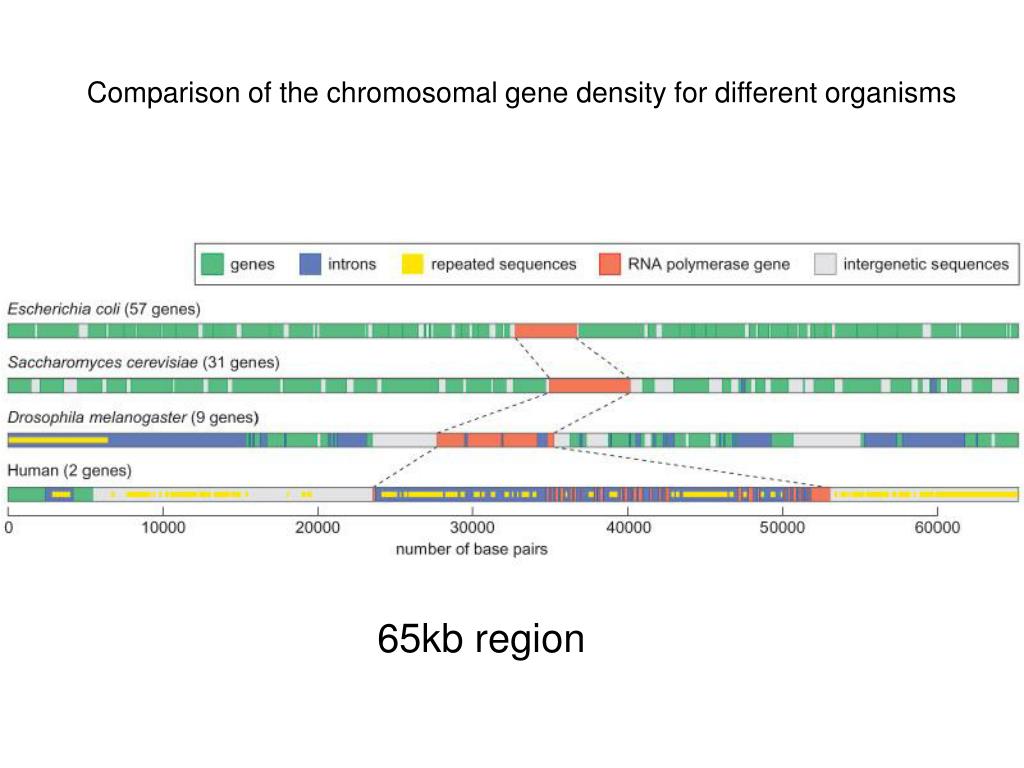 Comparison of the chromosomal gene density for different organisms

genes introns repeated sequences RNA polymerase gene intergenetic sequences

Escherichia coli (57 genes)

Saccharomyces cerevisiae (31 genes)

Drosophila melanogaster (9 genes)

Human (2 genes)

0 10000 20000 30000 40000 50000 60000

number of base pairs

65kb region